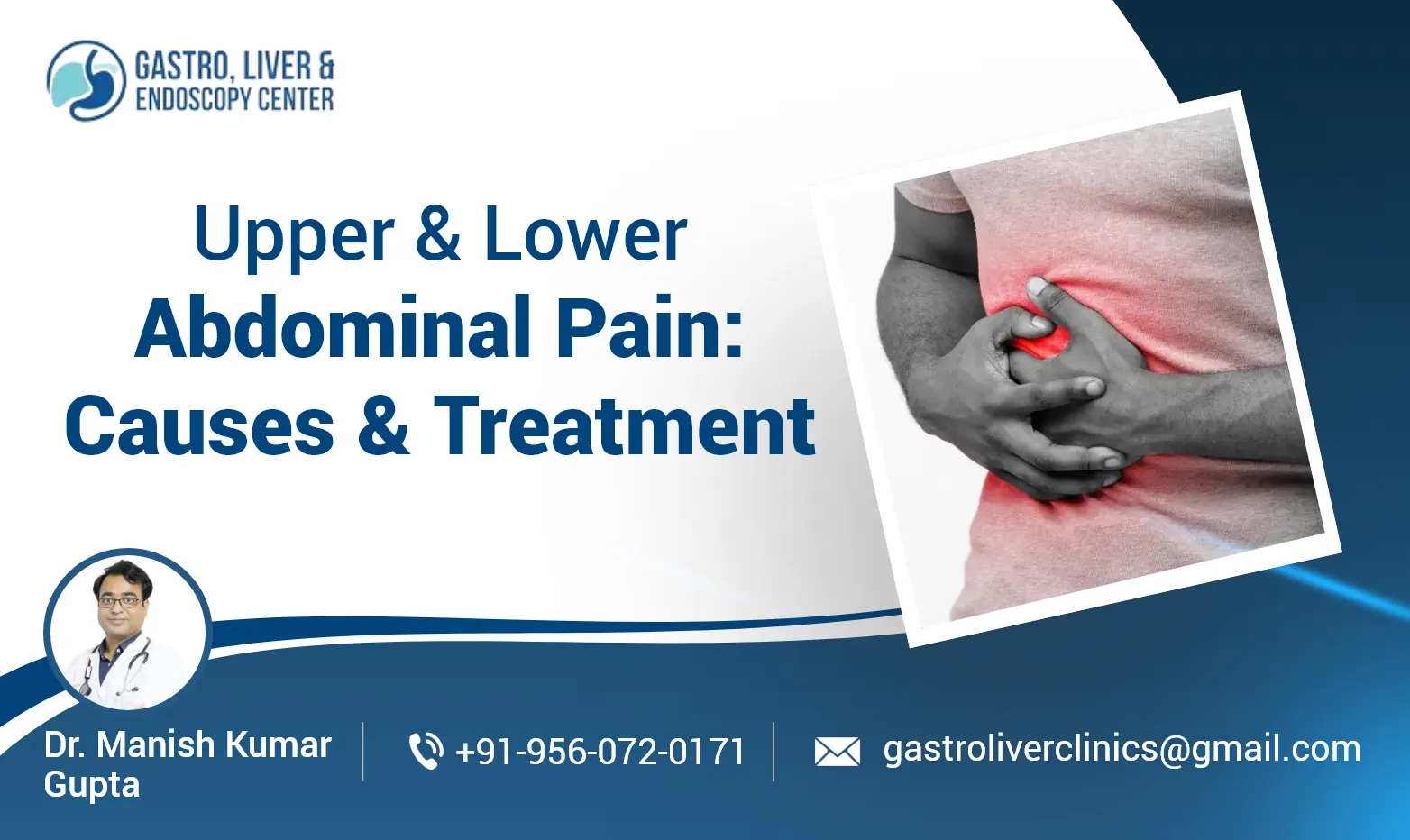 GASTRO, LIVER & ENDOSCOPY CENTER

Upper & Lower
Abdominal Pain:
Causes & Treatment

Dr. Manish Kumar Gupta

+91-956-072-0171

gastroliverclinics@gmail.com